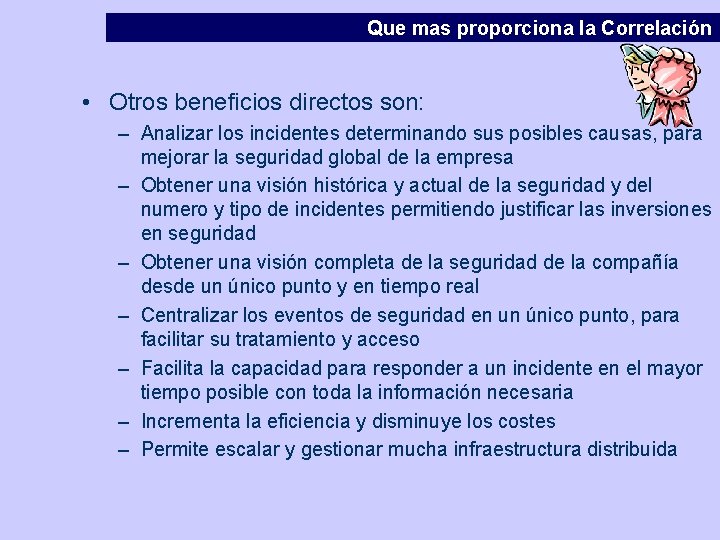 Que mas proporciona la Correlación

• Otros beneficios directos son:
– Analizar los incidentes determinando sus posibles causas, para mejorar la seguridad global de la empresa
– Obtener una visión histórica y actual de la seguridad y del numero y tipo de incidentes permitiendo justificar las inversiones en seguridad
– Obtener una visión completa de la seguridad de la compañía desde un único punto y en tiempo real
– Centralizar los eventos de seguridad en un único punto, para facilitar su tratamiento y acceso
– Facilita la capacidad para responder a un incidente en el mayor tiempo posible con toda la información necesaria
– Incrementa la eficiencia y disminuye los costes
– Permite escalar y gestionar mucha infraestructura distribuida